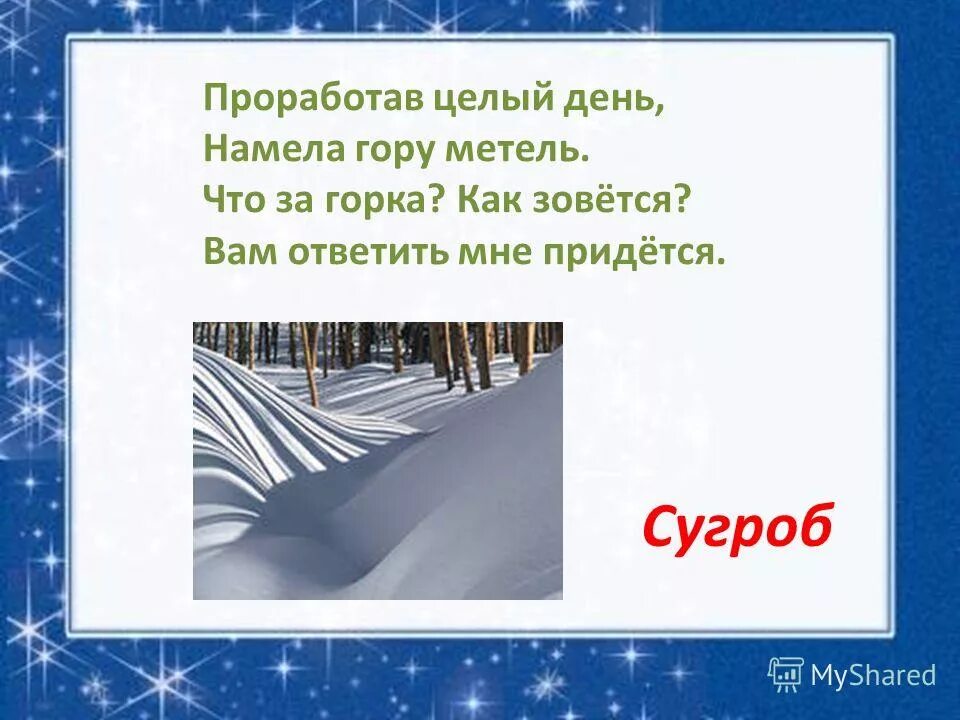 Проработав целый день,
Намела гору метель.
Что за горка? Как зовётся?
Вам ответить мне придётся.

Сугроб

MyShared